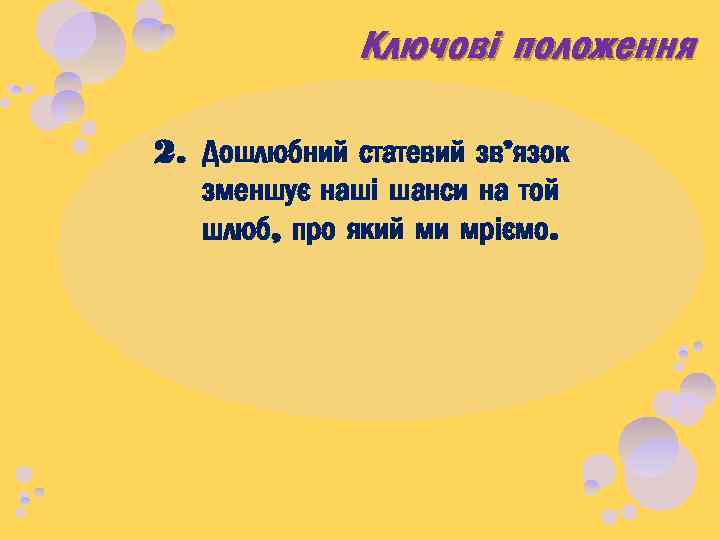 Ключові положення

2. Дошлюбний статевий зв'язок зменшує наші шанси на той шлюб, про який ми мріємо.